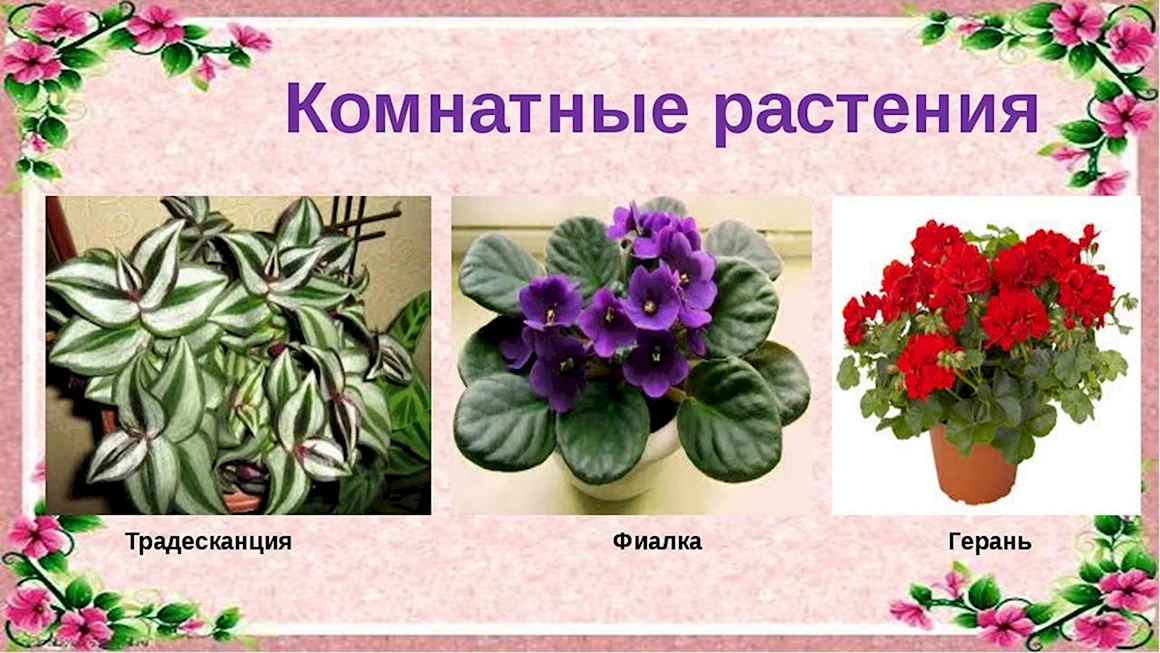 Комнатные растения

Традесканция

Фиалка

Герань